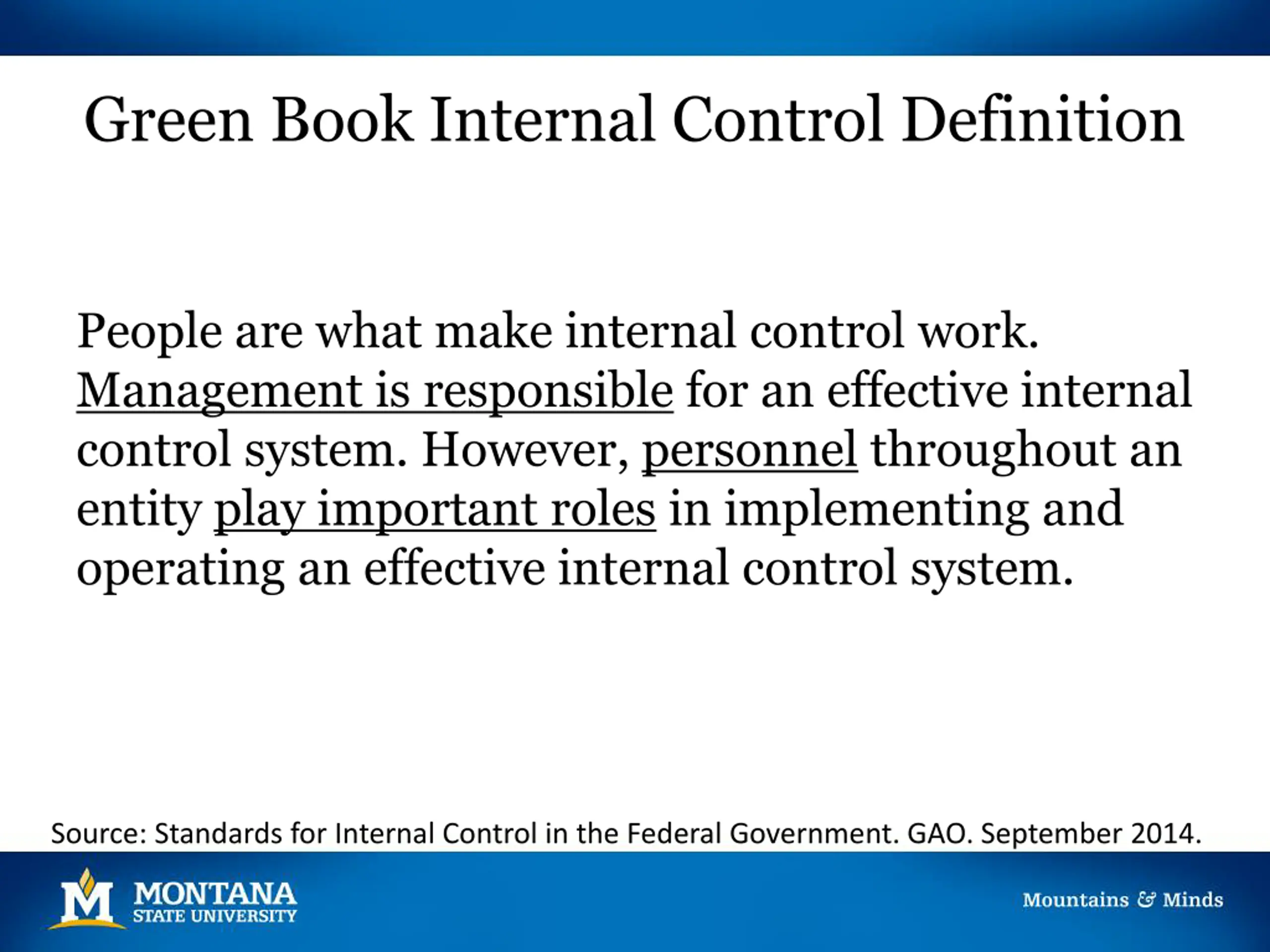 Green Book Internal Control Definition

People are what make internal control work. Management is responsible for an effective internal control system. However, personnel throughout an entity play important roles in implementing and operating an effective internal control system.

Source: Standards for Internal Control in the Federal Government. GAO. September 2014.

M MONTANA STATE UNIVERSITY

Mountains & Minds